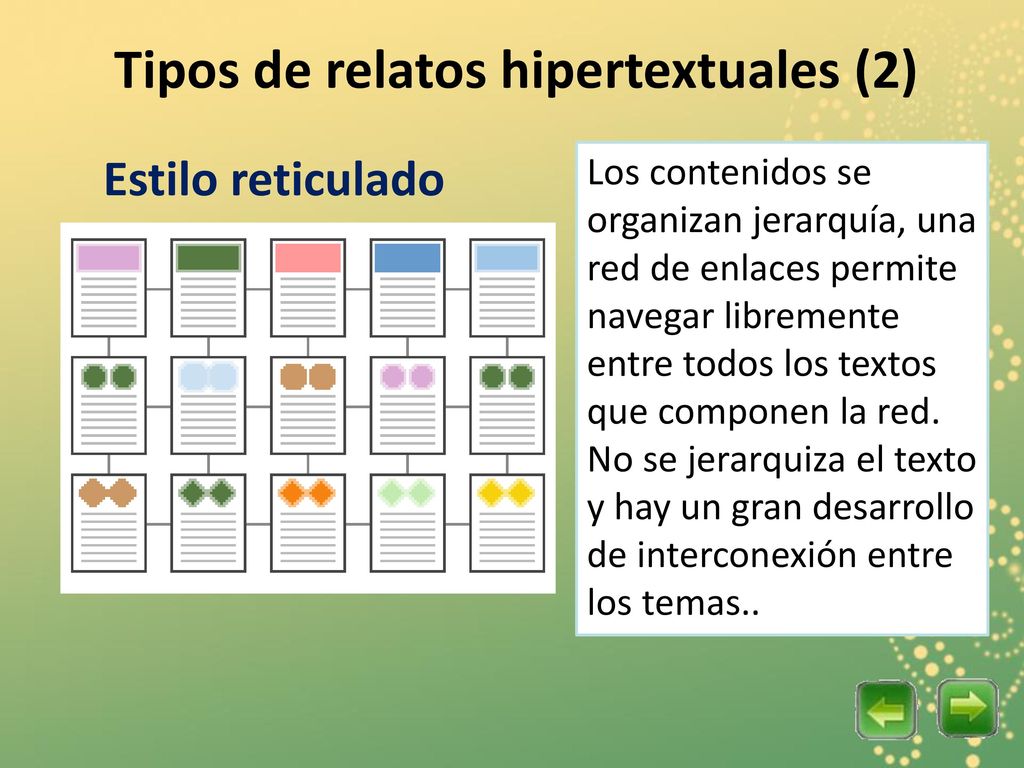 Tipos de relatos hipertextuales (2)

Estilo reticulado

Los contenidos se organizan jerarquía, una red de enlaces permite navegar libremente entre todos los textos que componen la red. No se jerarquiza el texto y hay un gran desarrollo de interconexión entre los temas..